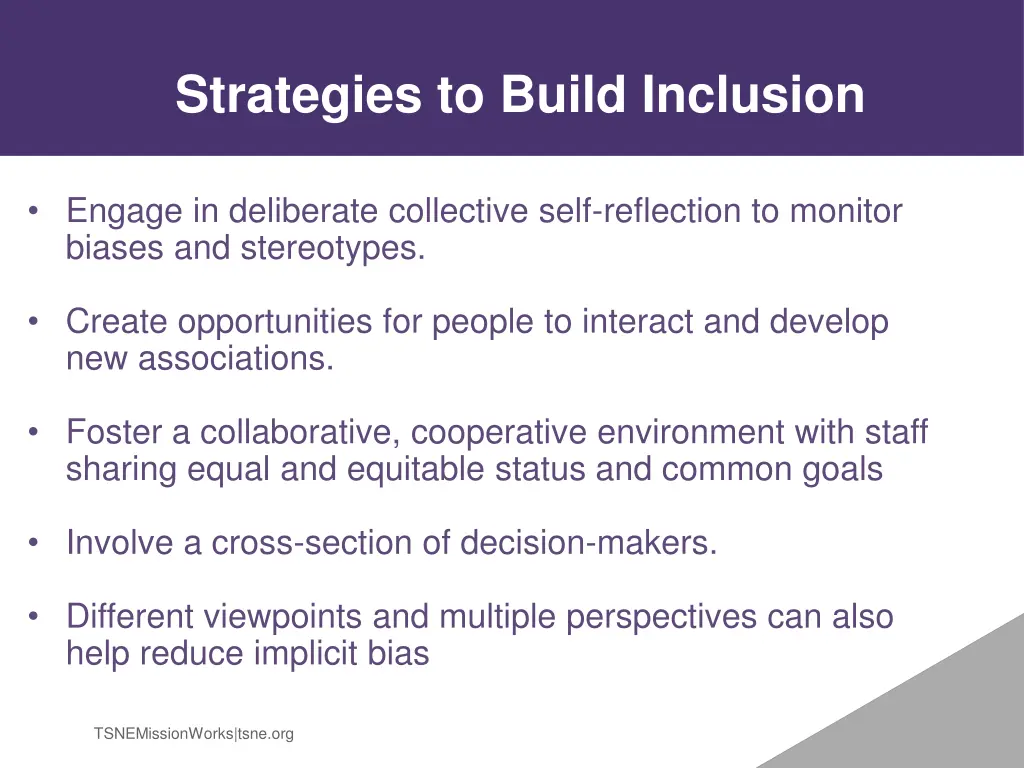 Strategies to Build Inclusion

• Engage in deliberate collective self-reflection to monitor biases and stereotypes.

• Create opportunities for people to interact and develop new associations.

• Foster a collaborative, cooperative environment with staff sharing equal and equitable status and common goals

• Involve a cross-section of decision-makers.

• Different viewpoints and multiple perspectives can also help reduce implicit bias

TSNEMissionWorks|tsne.org